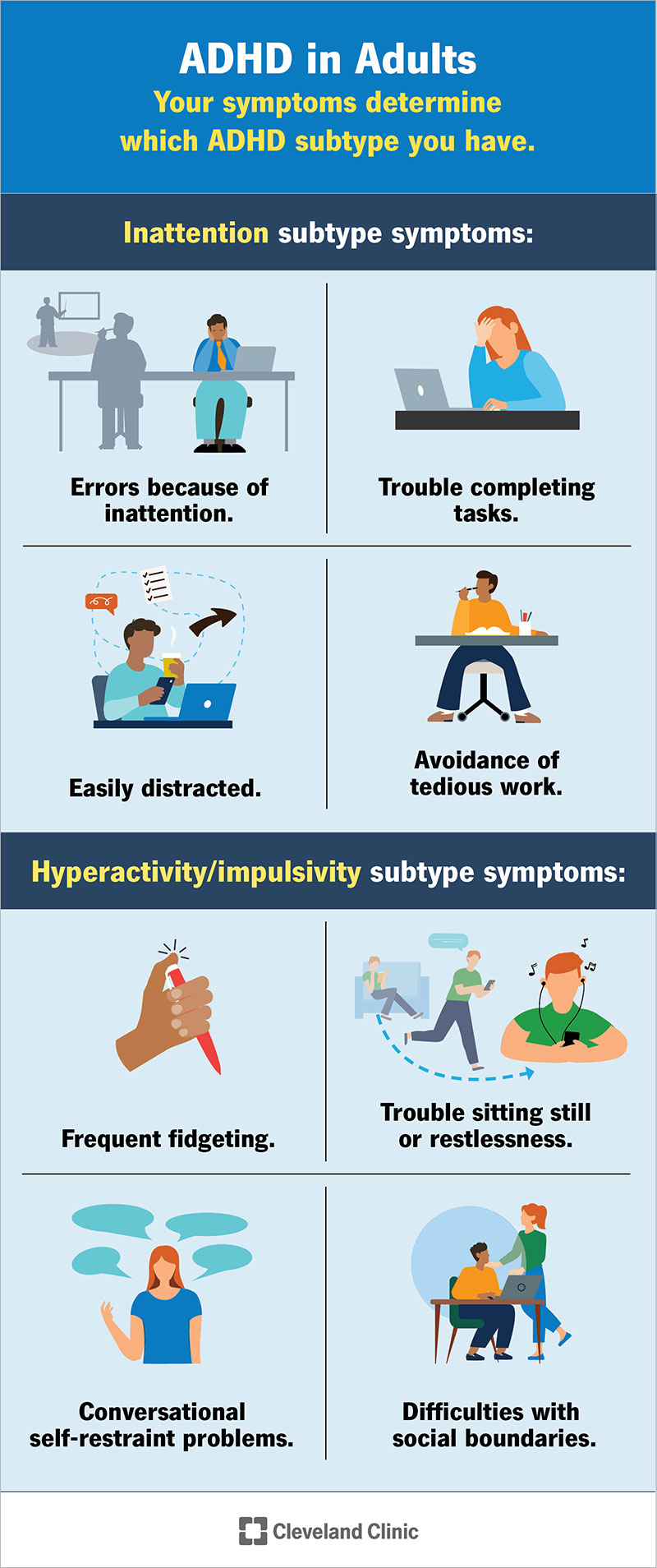 ADHD in Adults

Your symptoms determine which ADHD subtype you have.

Inattention subtype symptoms:

Errors because of inattention.

Trouble completing tasks.

Easily distracted.

Avoidance of tedious work.

Hyperactivity/impulsivity subtype symptoms:

Frequent fidgeting.

Trouble sitting still or restlessness.

Conversational self-restraint problems.

Difficulties with social boundaries.

Cleveland Clinic